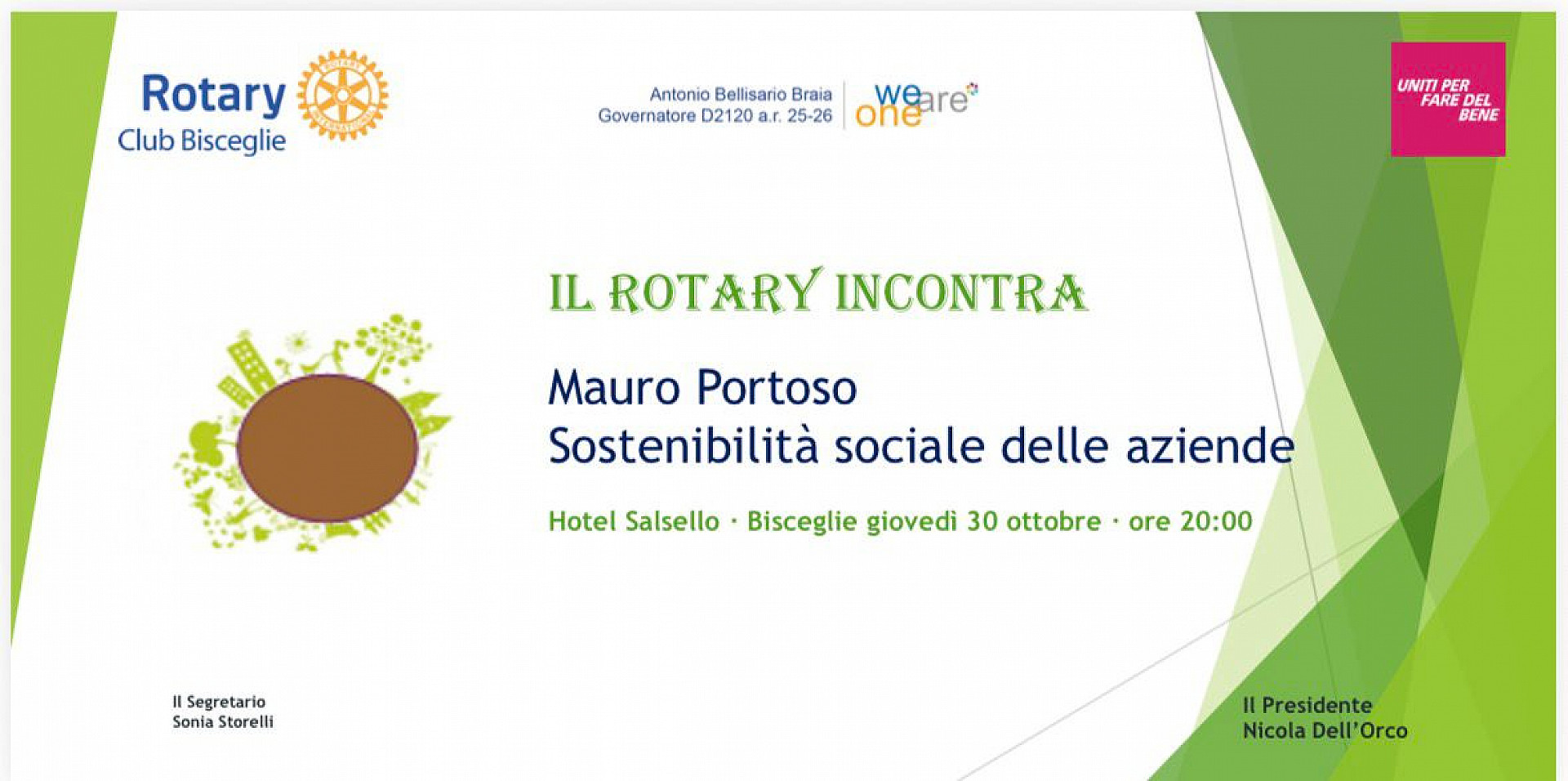 Rotary
Club Bisceglie

Antonio Bellisario Braia
Governatore D2120 a.r. 25-26

we are one

UNITI PER FARE DEL BENE

IL ROTARY INCONTRA

Mauro Portoso
Sostenibilità sociale delle aziende

Hotel Salsello · Bisceglie giovedì 30 ottobre · ore 20:00

Il Segretario
Sonia Storelli

Il Presidente
Nicola Dell'Orco